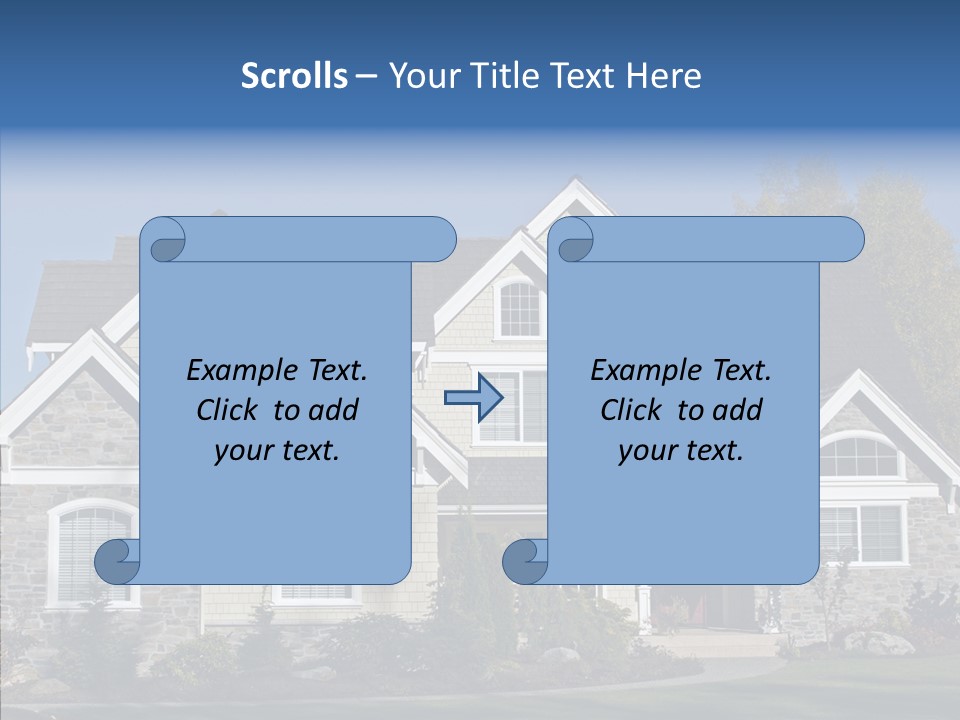 Scrolls – Your Title Text Here

Example Text.
Click to add
your text.

Example Text.
Click to add
your text.